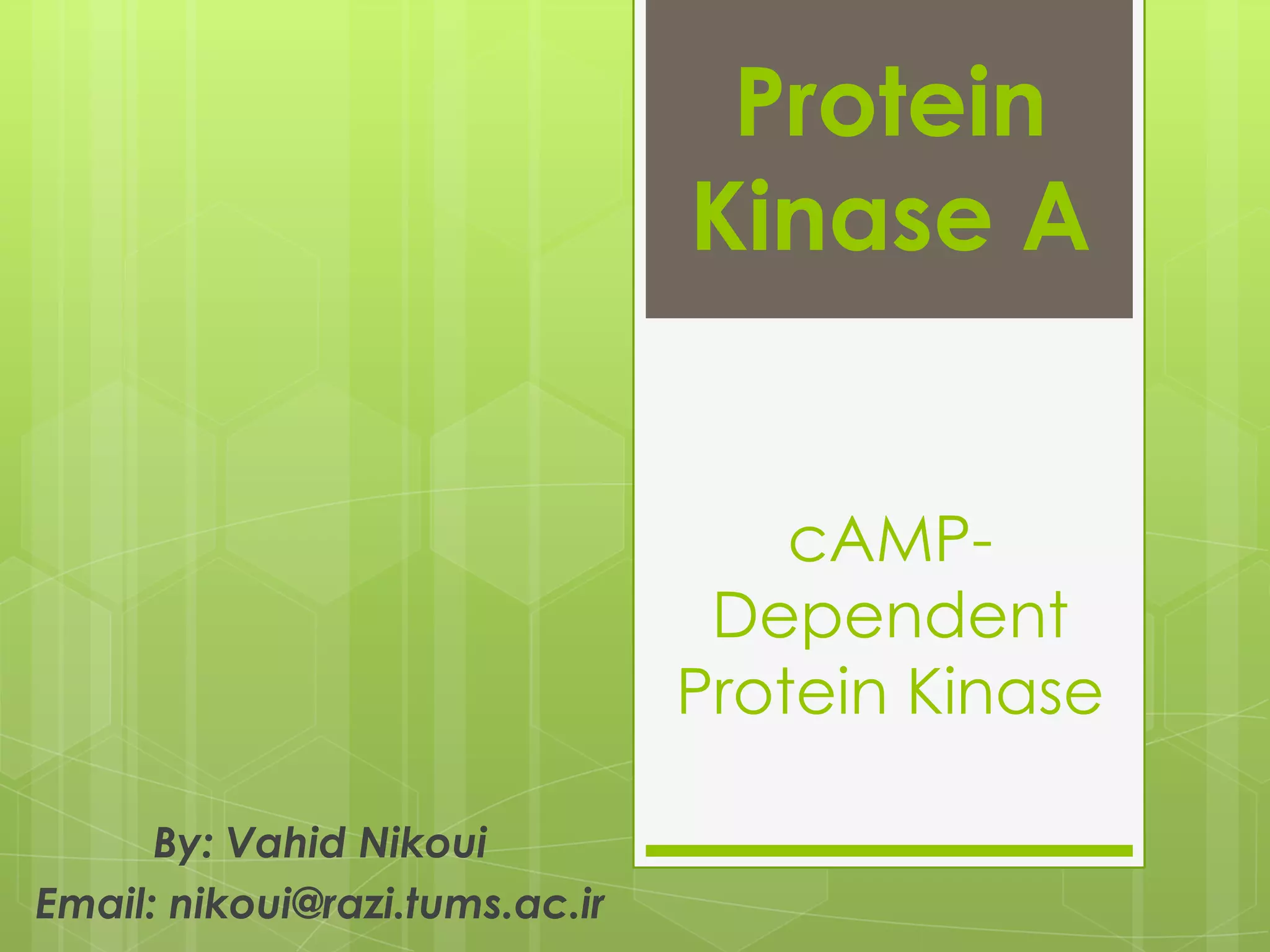 Protein Kinase A

cAMP-Dependent Protein Kinase

By: Vahid Nikoui
Email: nikoui@razi.tums.ac.ir